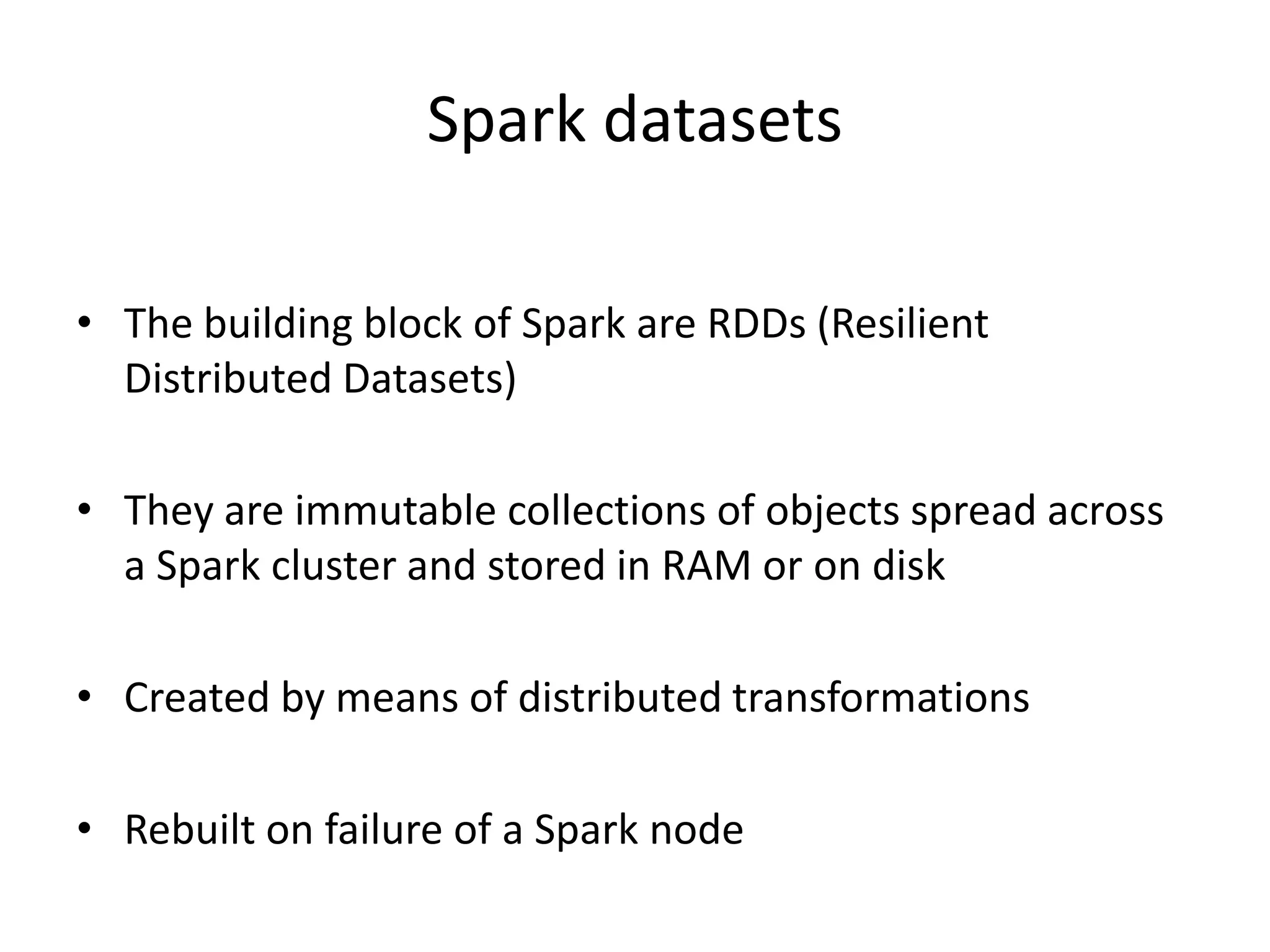 Spark datasets

• The building block of Spark are RDDs (Resilient Distributed Datasets)

• They are immutable collections of objects spread across a Spark cluster and stored in RAM or on disk

• Created by means of distributed transformations

• Rebuilt on failure of a Spark node